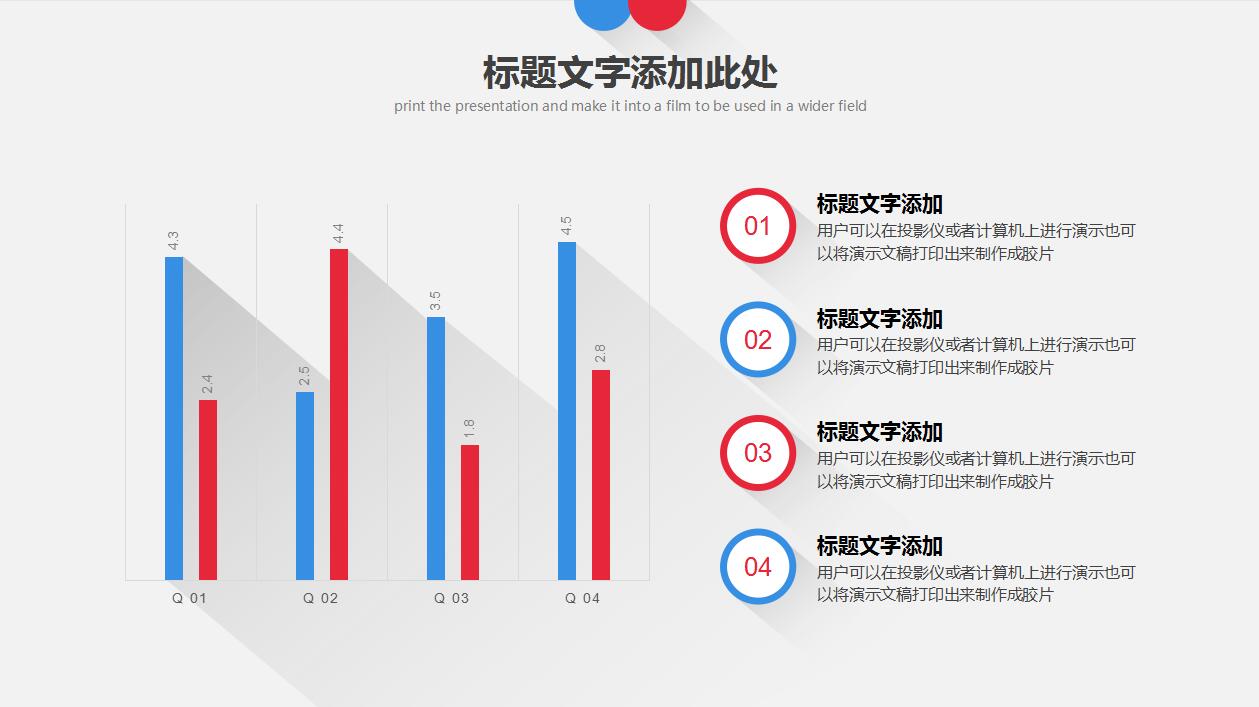 标题文字添加此处
print the presentation and make it into a film to be used in a wider field

4.3
2.4
2.5
4.4
3.5
1.8
4.5
2.8
Q 01
Q 02
Q 03
Q 04

01
标题文字添加
用户可以在投影仪或者计算机上进行演示也可以将演示文稿打印出来制作成胶片

02
标题文字添加
用户可以在投影仪或者计算机上进行演示也可以将演示文稿打印出来制作成胶片

03
标题文字添加
用户可以在投影仪或者计算机上进行演示也可以将演示文稿打印出来制作成胶片

04
标题文字添加
用户可以在投影仪或者计算机上进行演示也可以将演示文稿打印出来制作成胶片